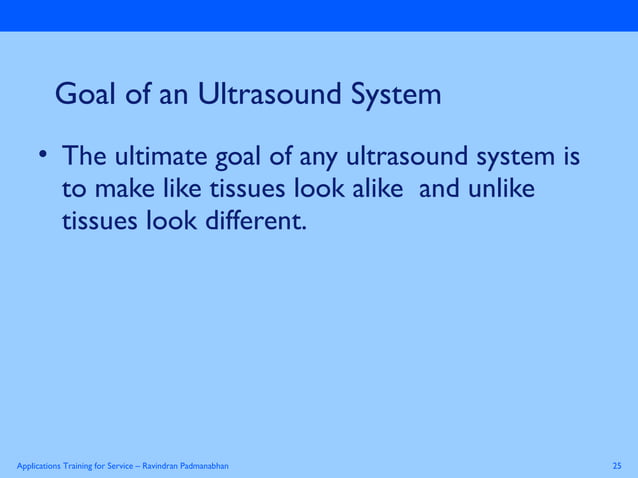 Goal of an Ultrasound System

• The ultimate goal of any ultrasound system is to make like tissues look alike and unlike tissues look different.

Applications Training for Service – Ravindran Padmanabhan

25